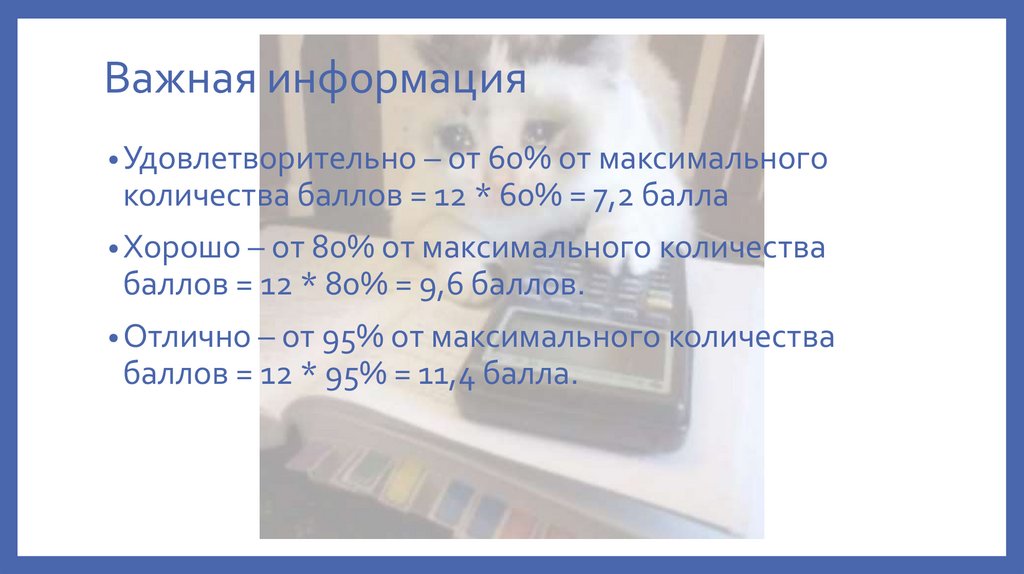 Важная информация

• Удовлетворительно – от 60% от максимального количества баллов = 12 * 60% = 7,2 балла

• Хорошо – от 80% от максимального количества баллов = 12 * 80% = 9,6 баллов.

• Отлично – от 95% от максимального количества баллов = 12 * 95% = 11,4 балла.